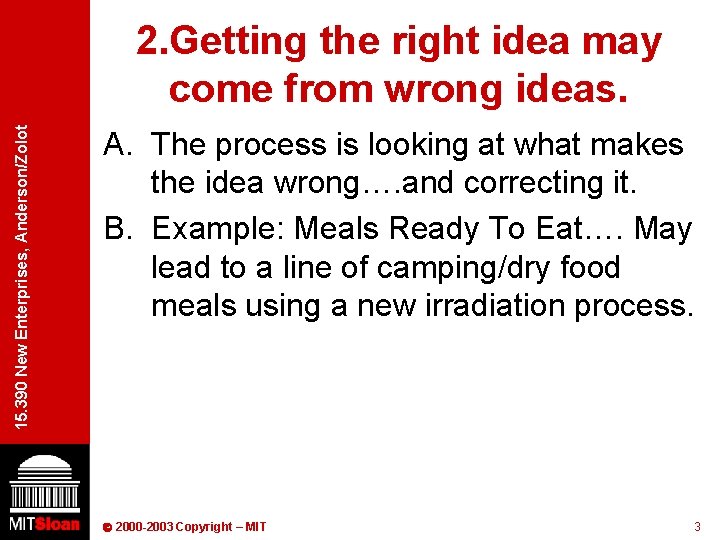 15.390 New Enterprises, Anderson/Zolot

2.Getting the right idea may come from wrong ideas.

A. The process is looking at what makes the idea wrong….and correcting it.

B. Example: Meals Ready To Eat…. May lead to a line of camping/dry food meals using a new irradiation process.

MITSloan

© 2000-2003 Copyright – MIT

3